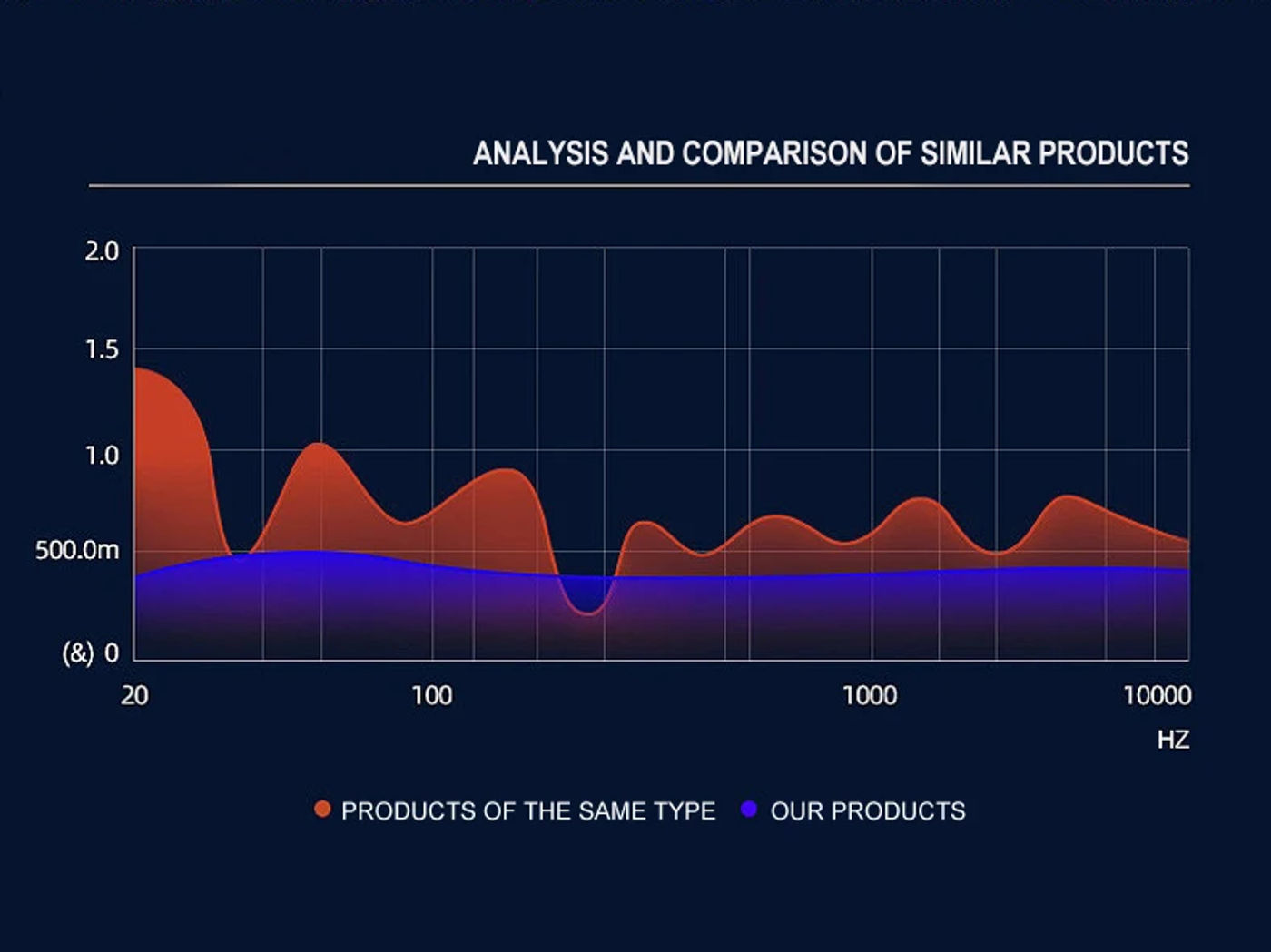 ANALYSIS AND COMPARISON OF SIMILAR PRODUCTS

2.0
1.5
1.0
500.0m
(&) 0

20
100
1000
10000
HZ

PRODUCTS OF THE SAME TYPE
OUR PRODUCTS